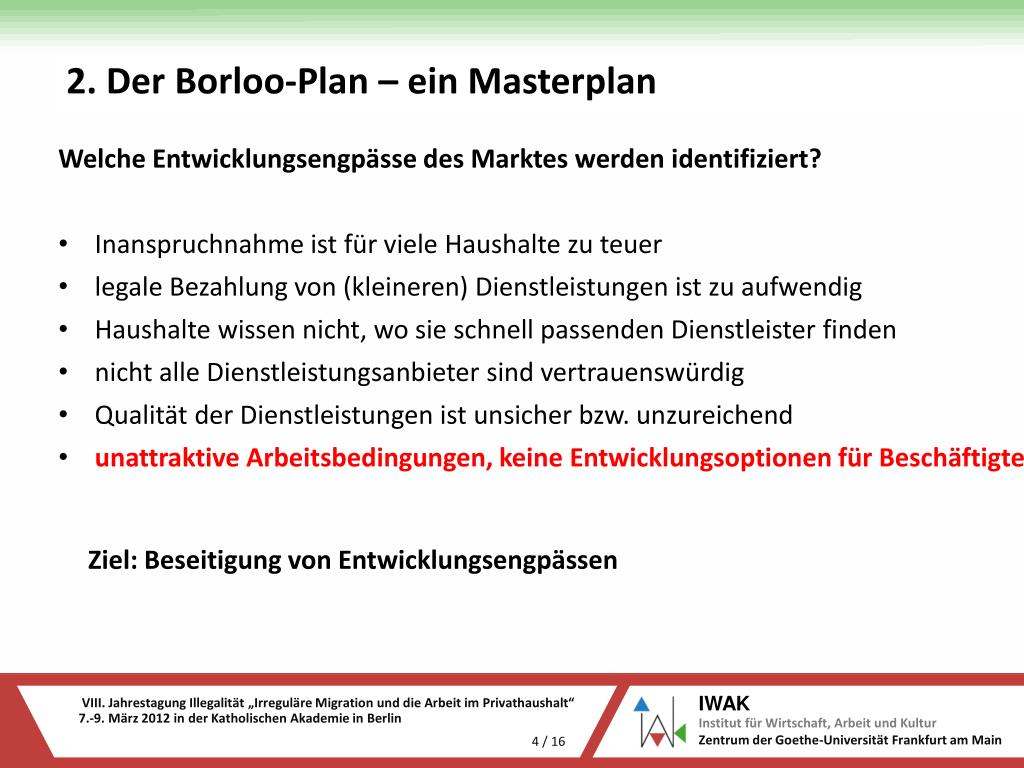 2. Der Borloo-Plan – ein Masterplan

Welche Entwicklungsengpässe des Marktes werden identifiziert?

• Inanspruchnahme ist für viele Haushalte zu teuer
• legale Bezahlung von (kleineren) Dienstleistungen ist zu aufwendig
• Haushalte wissen nicht, wo sie schnell passenden Dienstleister finden
• nicht alle Dienstleistungsanbieter sind vertrauenswürdig
• Qualität der Dienstleistungen ist unsicher bzw. unzureichend
• unattraktive Arbeitsbedingungen, keine Entwicklungsoptionen für Beschäftigte

Ziel: Beseitigung von Entwicklungsengpässen

VIII. Jahrestagung Illegalität „Irreguläre Migration und die Arbeit im Privathaushalt“
7.-9. März 2012 in der Katholischen Akademie in Berlin

4 / 16

IWAK
Institut für Wirtschaft, Arbeit und Kultur
Zentrum der Goethe-Universität Frankfurt am Main